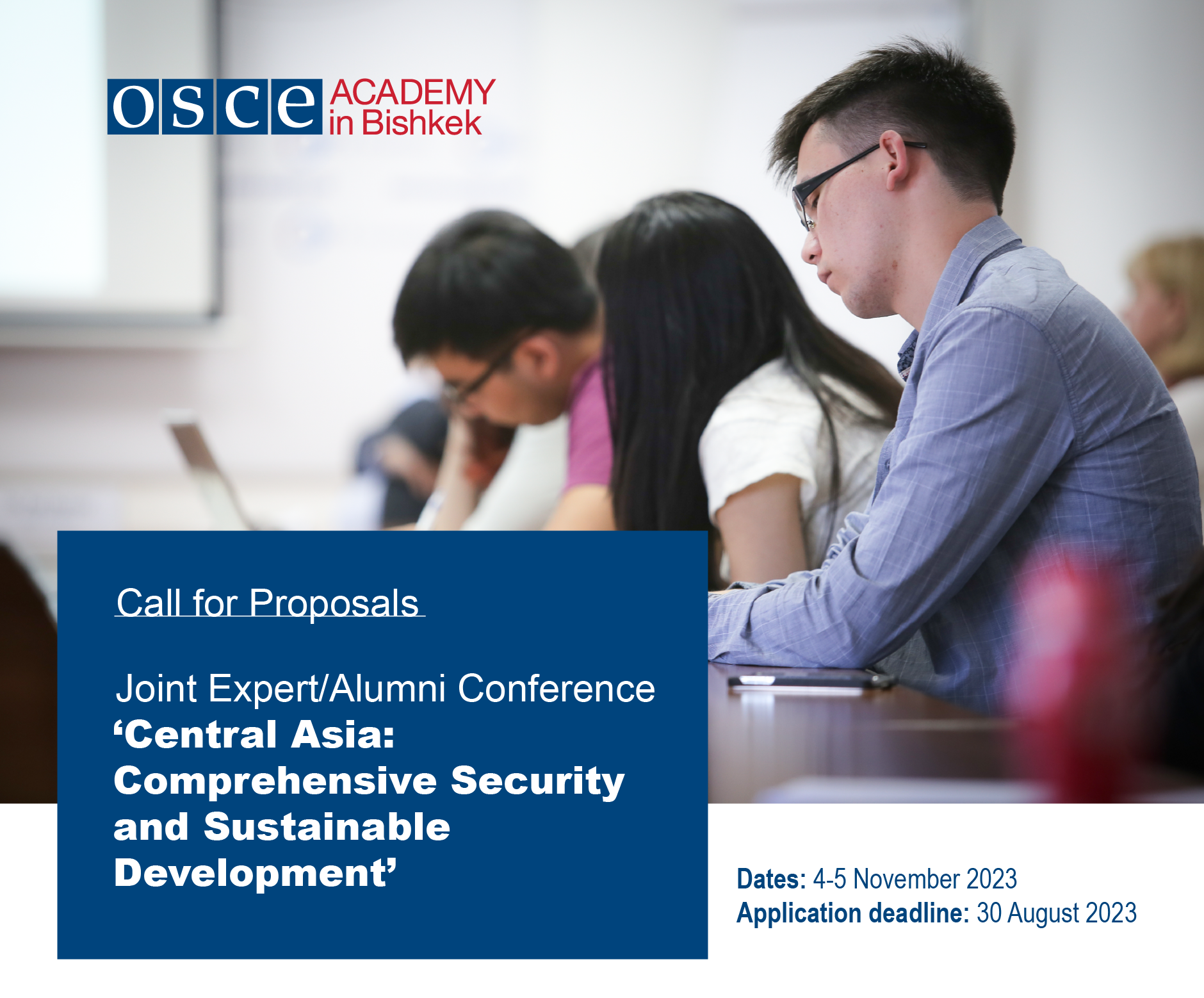 osce ACADEMY in Bishkek

Call for Proposals

Joint Expert/Alumni Conference
‘Central Asia: Comprehensive Security and Sustainable Development’

Dates: 4-5 November 2023
Application deadline: 30 August 2023